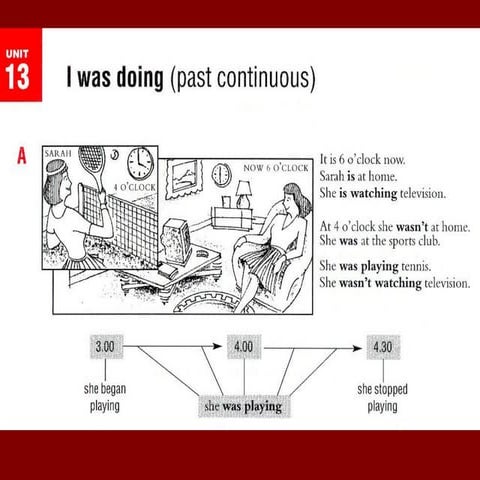 UNIT
13

I was doing (past continuous)

A

SARAH

4 O'CLOCK

NOW 6 O'CLOCK

It is 6 o'clock now.
Sarah is at home.
She is watching television.

At 4 o'clock she wasn't at home.
She was at the sports club.

She was playing tennis.
She wasn't watching television.

3.00

4.00

4.30

she began playing

she was playing

she stopped playing